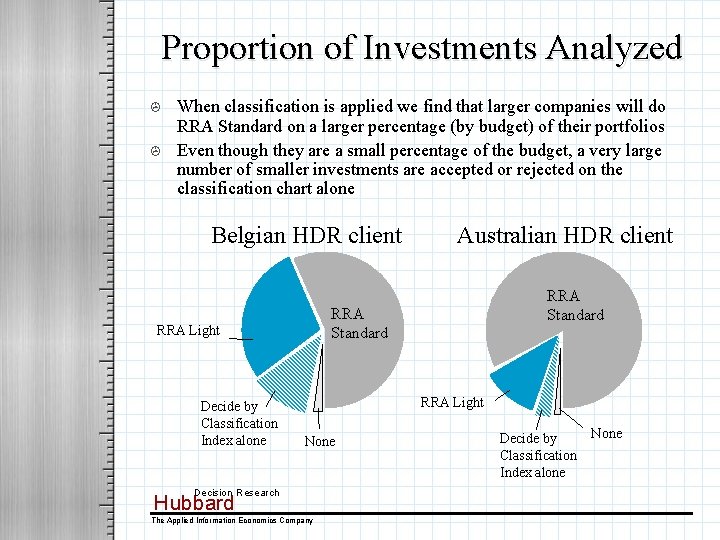 Proportion of Investments Analyzed

When classification is applied we find that larger companies will do RRA Standard on a larger percentage (by budget) of their portfolios

Even though they are a small percentage of the budget, a very large number of smaller investments are accepted or rejected on the classification chart alone

Belgian HDR client

RRA Light

RRA Standard

Decide by Classification Index alone

None

Australian HDR client

RRA Standard

RRA Light

Decide by Classification Index alone

None

Decision Research

Hubbard

The Applied Information Economics Company